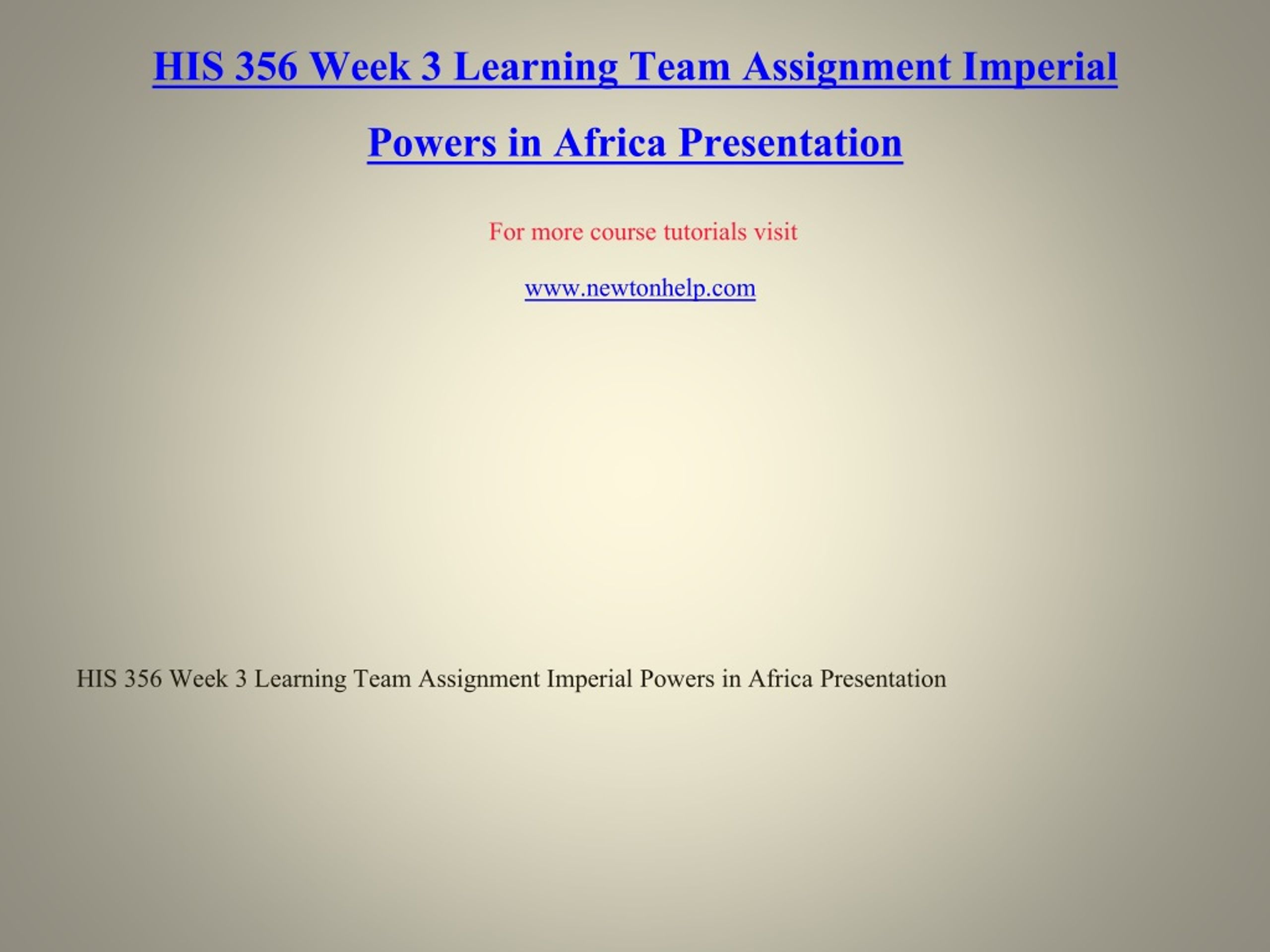 HIS 356 Week 3 Learning Team Assignment Imperial Powers in Africa Presentation

For more course tutorials visit

www.newtonhelp.com

HIS 356 Week 3 Learning Team Assignment Imperial Powers in Africa Presentation